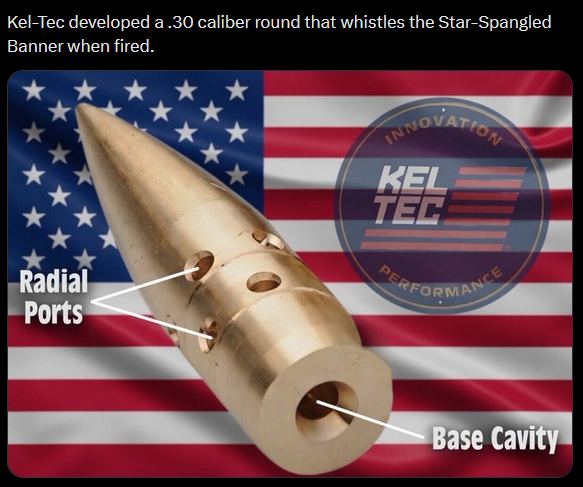 Kel-Tec developed a .30 caliber round that whistles the Star-Spangled Banner when fired.

INNOVATION
KEL TEC
PERFORMANCE

Radial Ports

Base Cavity